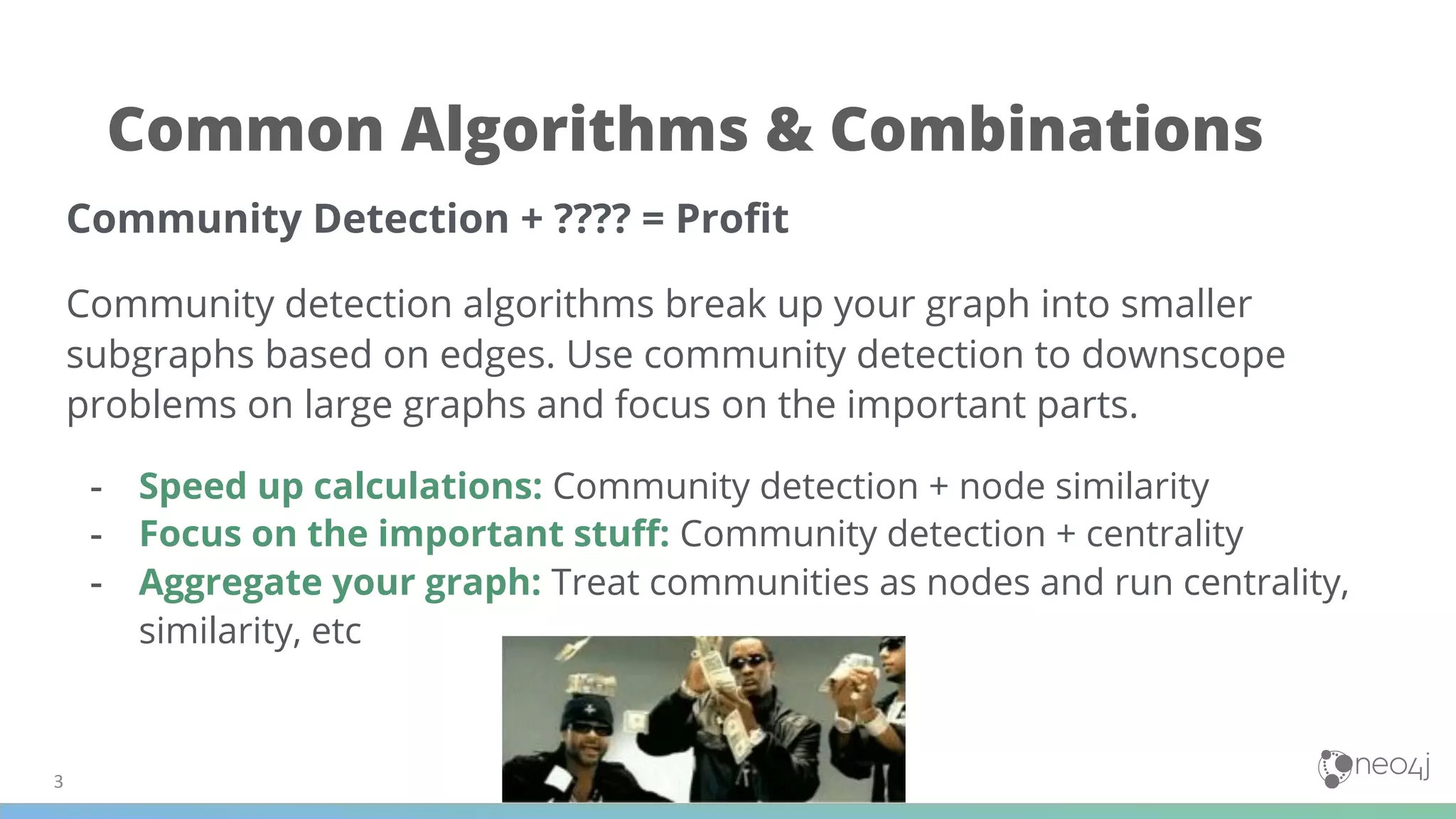 Common Algorithms & Combinations

Community Detection + ???? = Profit

Community detection algorithms break up your graph into smaller subgraphs based on edges. Use community detection to downscope problems on large graphs and focus on the important parts.

- Speed up calculations: Community detection + node similarity
- Focus on the important stuff: Community detection + centrality
- Aggregate your graph: Treat communities as nodes and run centrality, similarity, etc

3

neo4j